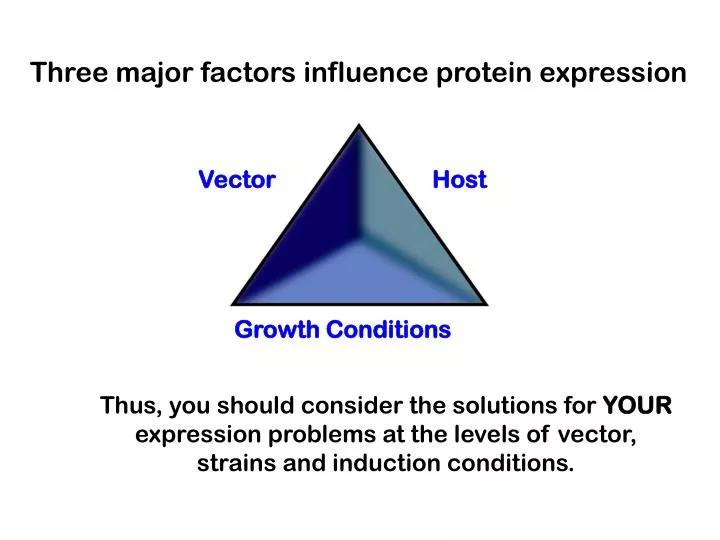 Three major factors influence protein expression

Vector

Host

Growth Conditions

Thus, you should consider the solutions for YOUR expression problems at the levels of vector, strains and induction conditions.